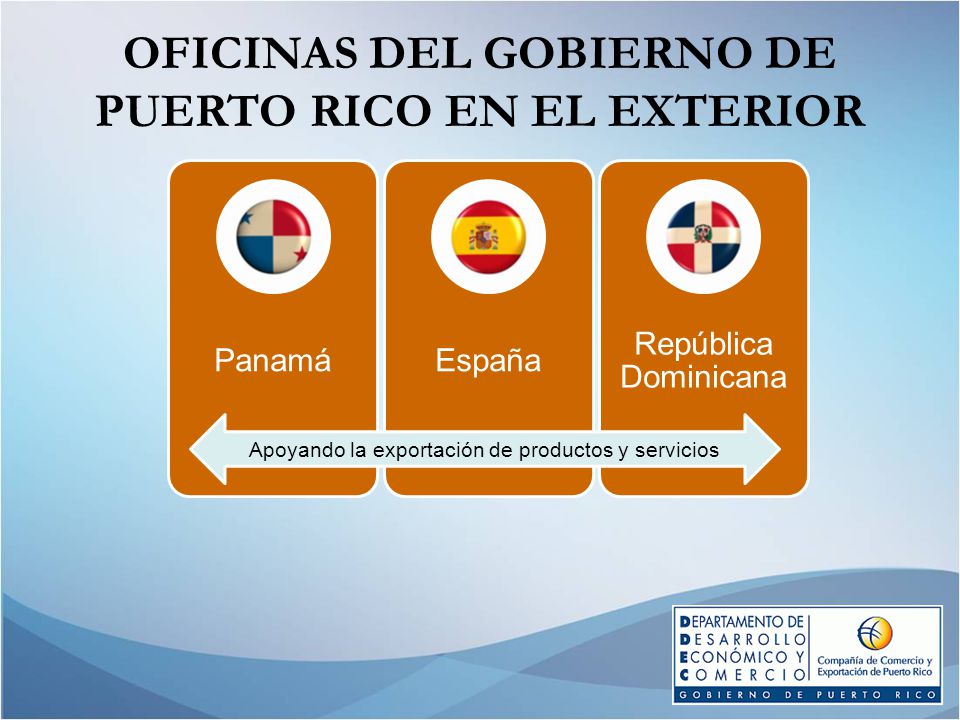 OFICINAS DEL GOBIERNO DE PUERTO RICO EN EL EXTERIOR

Panamá

España

República Dominicana

Apoyando la exportación de productos y servicios

DEPARTAMENTO DE DESARROLLO ECONÓMICO Y COMERCIO

Compañía de Comercio y Exportación de Puerto Rico

GOBIERNO DE PUERTO RICO